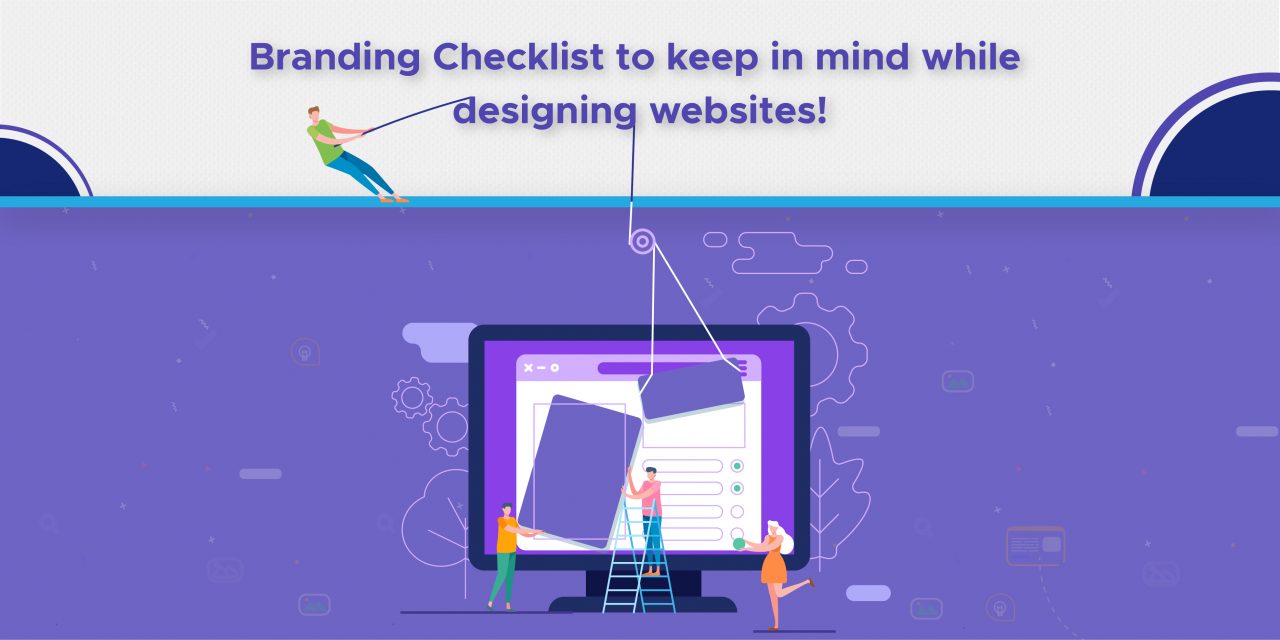 Branding Checklist to keep in mind while designing websites!